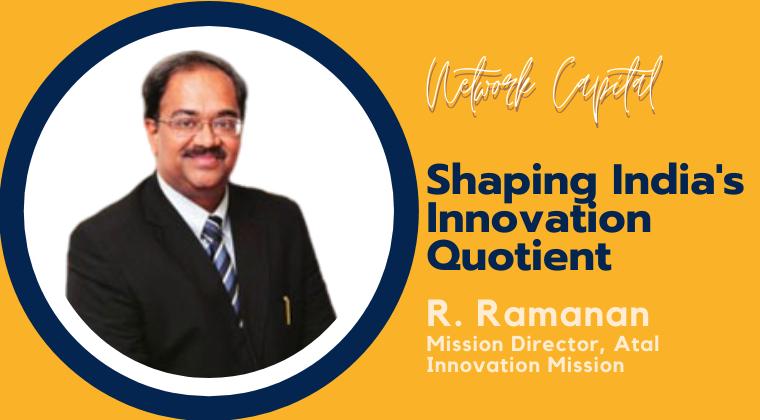 Network Capital

Shaping India's Innovation Quotient

R. Ramanan
Mission Director, Atal Innovation Mission